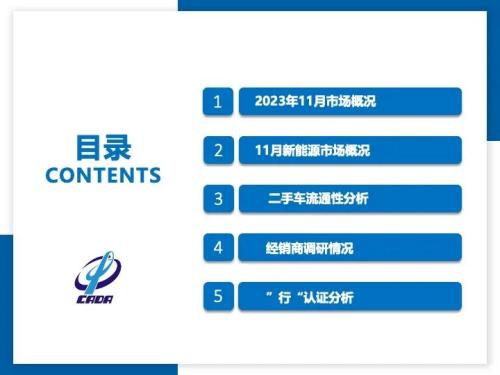 目录
CONTENTS

CADA

1 2023年11月市场概况

2 11月新能源市场概况

3 二手车流通性分析

4 经销商调研情况

5 ”行“认证分析